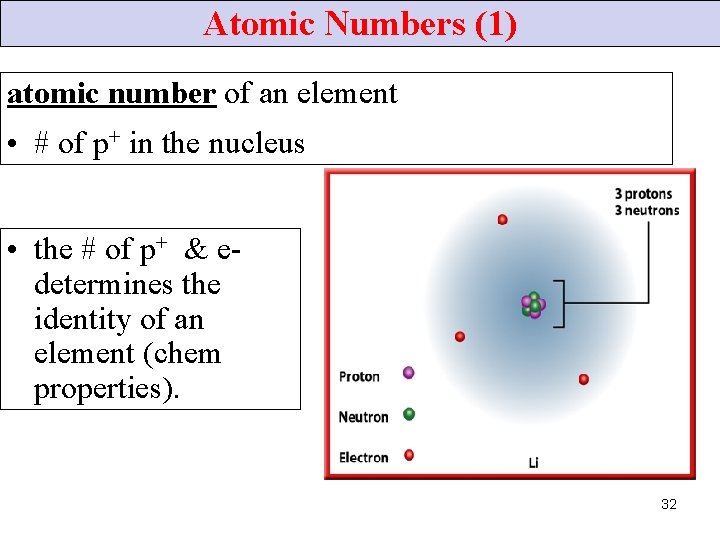 Atomic Numbers (1)

atomic number of an element

• # of $p^+$ in the nucleus

• the # of $p^+$ & e- determines the identity of an element (chem properties).

3 protons
3 neutrons

Proton

Neutron

Electron

Li

32